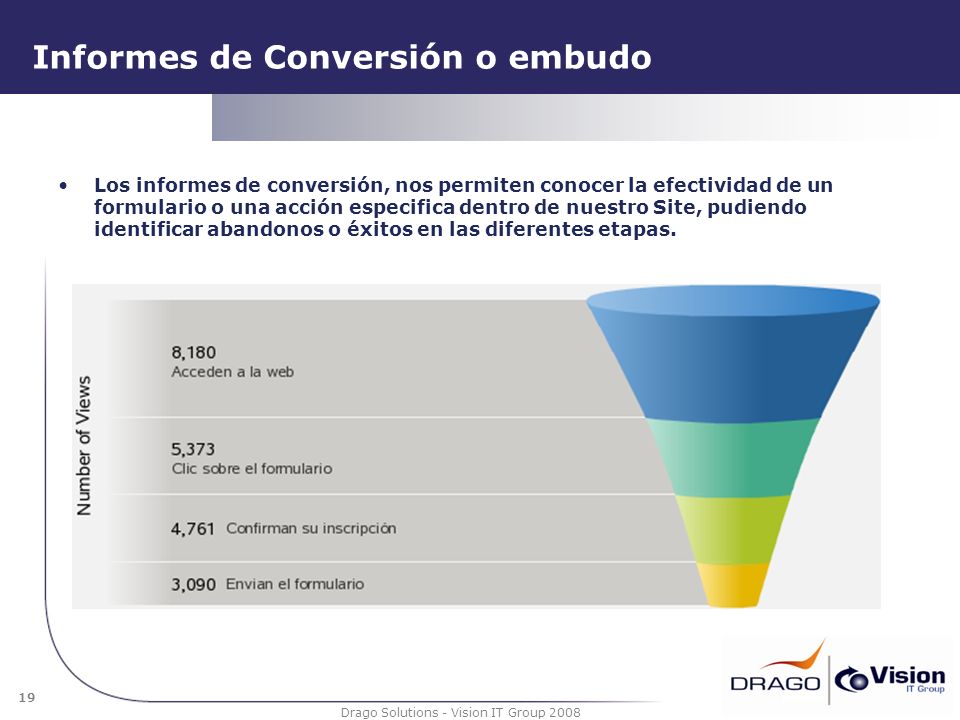 Informes de Conversión o embudo

• Los informes de conversión, nos permiten conocer la efectividad de un formulario o una acción especifica dentro de nuestro Site, pudiendo identificar abandonos o éxitos en las diferentes etapas.

Number of Views

8,180
Acceden a la web

5,373
Clic sobre el formulario

4,761 Confirman su inscripción

3,090 Envian el formulario

19

Drago Solutions - Vision IT Group 2008

DRAGO Vision IT Group